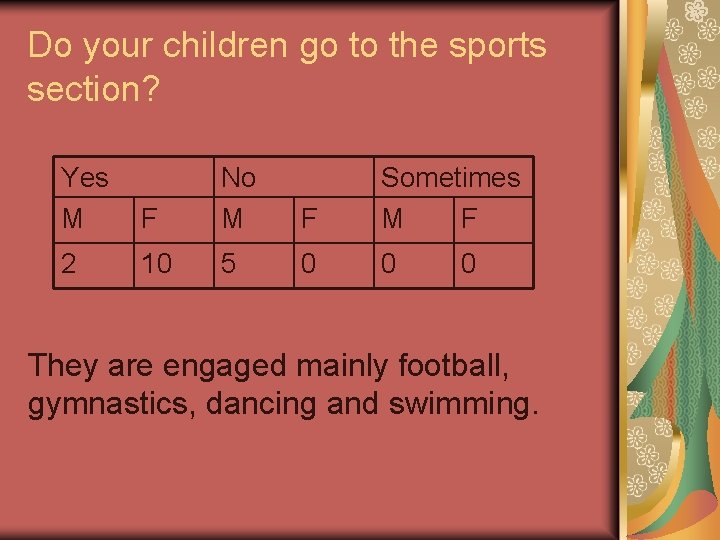 Do your children go to the sports section?

| Yes | | No | | Sometimes | |
|---|---|---|---|---|---|
| M | F | M | F | M | F |
| 2 | 10 | 5 | 0 | 0 | 0 |

They are engaged mainly football, gymnastics, dancing and swimming.